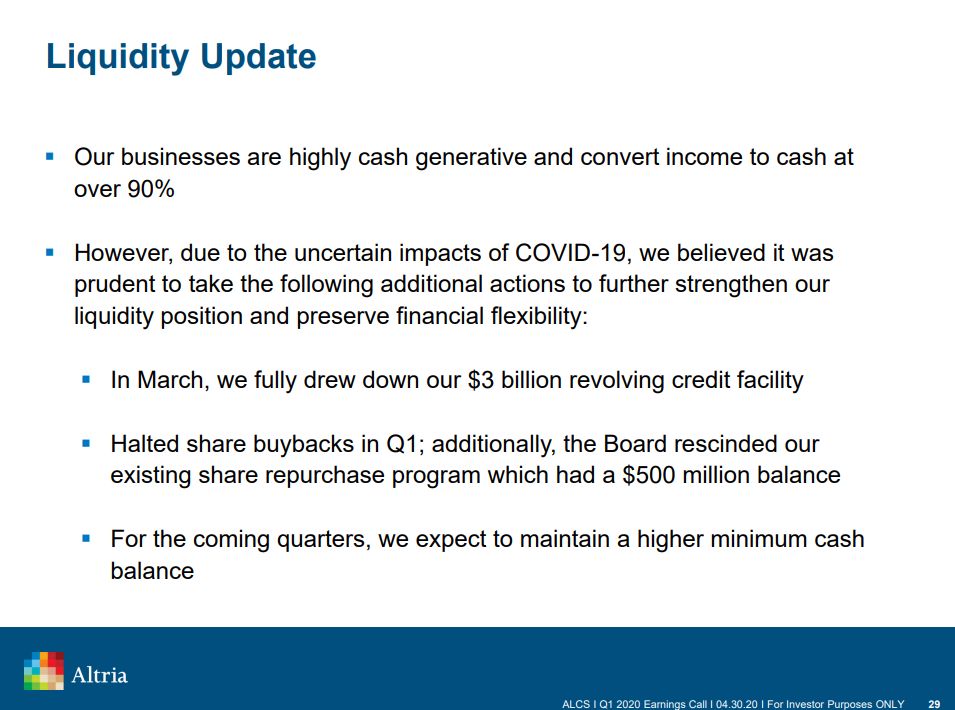 Liquidity Update

▪ Our businesses are highly cash generative and convert income to cash at over 90%

▪ However, due to the uncertain impacts of COVID-19, we believed it was prudent to take the following additional actions to further strengthen our liquidity position and preserve financial flexibility:

▪ In March, we fully drew down our \$3 billion revolving credit facility

▪ Halted share buybacks in Q1; additionally, the Board rescinded our existing share repurchase program which had a \$500 million balance

▪ For the coming quarters, we expect to maintain a higher minimum cash balance

Altria

ALCS I Q1 2020 Earnings Call I 04.30.20 I For Investor Purposes ONLY 29